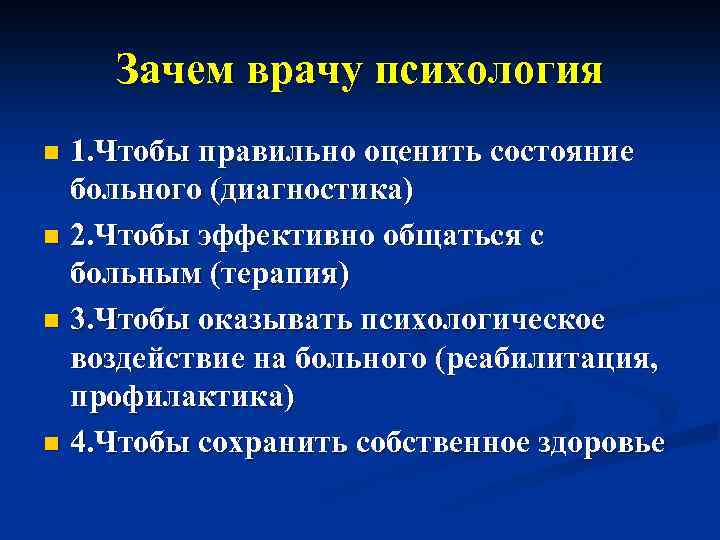 Зачем врачу психология

1.Чтобы правильно оценить состояние больного (диагностика)

2.Чтобы эффективно общаться с больным (терапия)

3.Чтобы оказывать психологическое воздействие на больного (реабилитация, профилактика)

4.Чтобы сохранить собственное здоровье